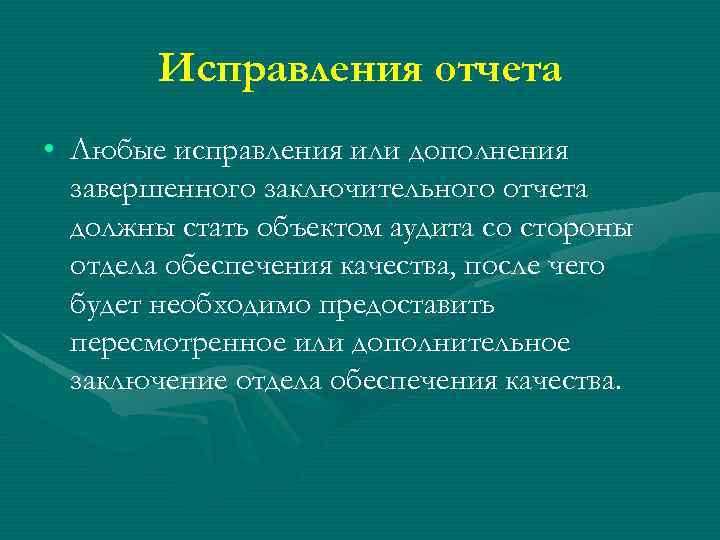 Исправления отчета

• Любые исправления или дополнения завершенного заключительного отчета должны стать объектом аудита со стороны отдела обеспечения качества, после чего будет необходимо предоставить пересмотренное или дополнительное заключение отдела обеспечения качества.